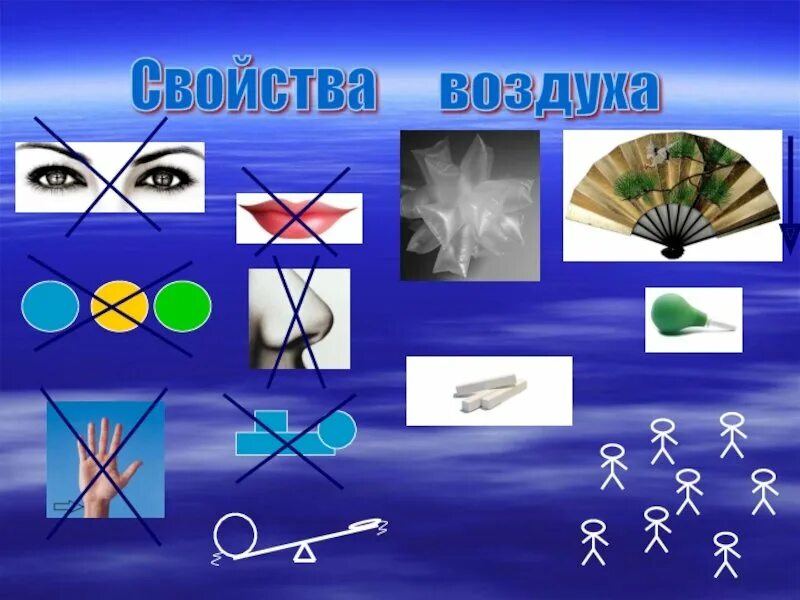 Свойства воздуха